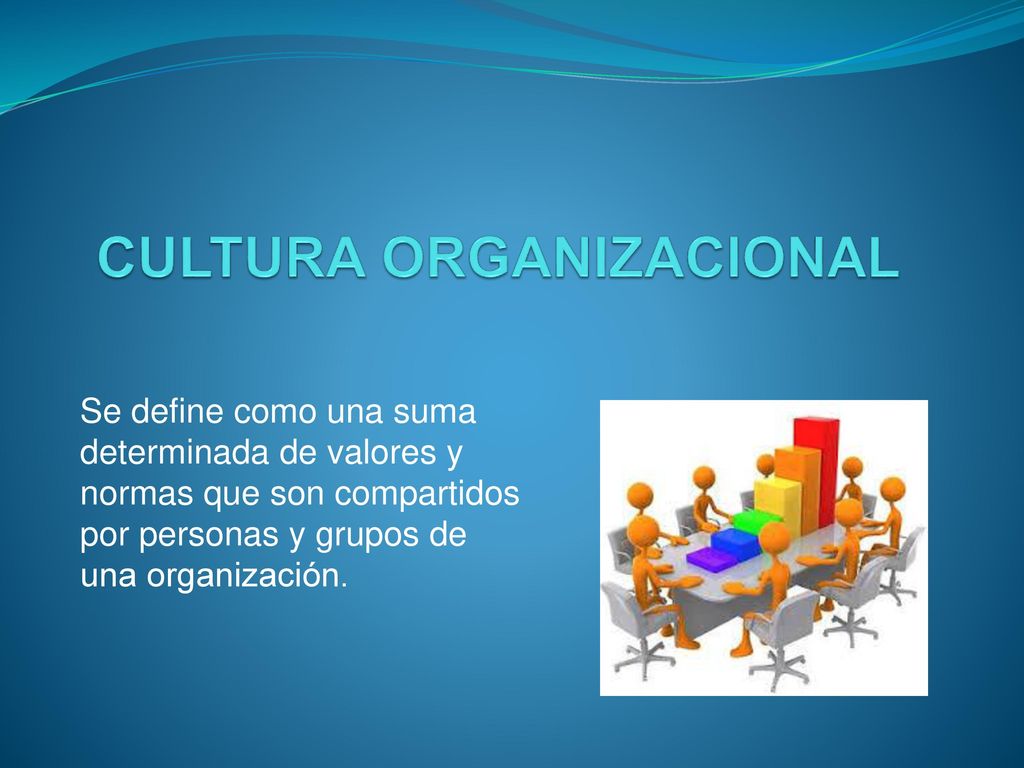 CULTURA ORGANIZACIONAL

Se define como una suma determinada de valores y normas que son compartidos por personas y grupos de una organización.